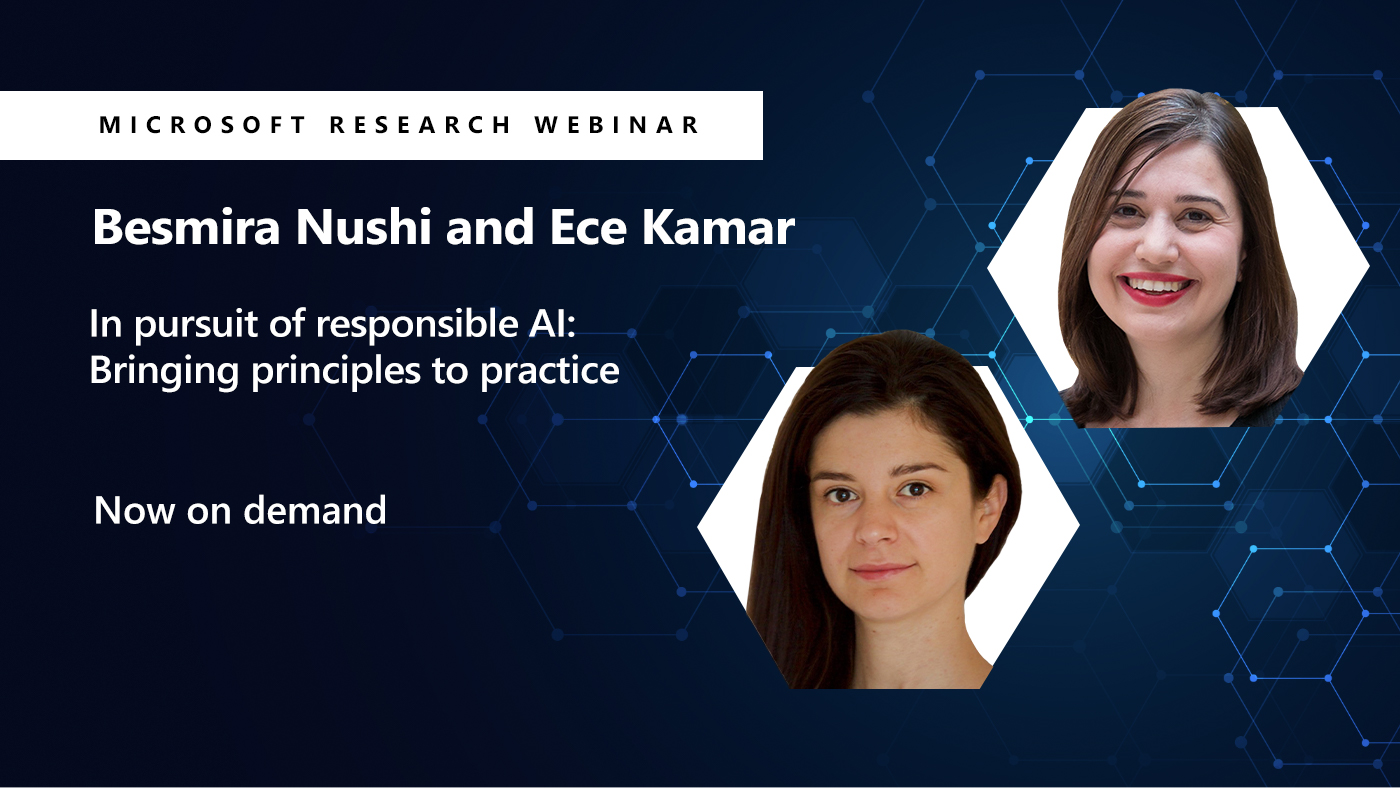 MICROSOFT RESEARCH WEBINAR

Besmira Nushi and Ece Kamar

In pursuit of responsible AI: Bringing principles to practice

Now on demand